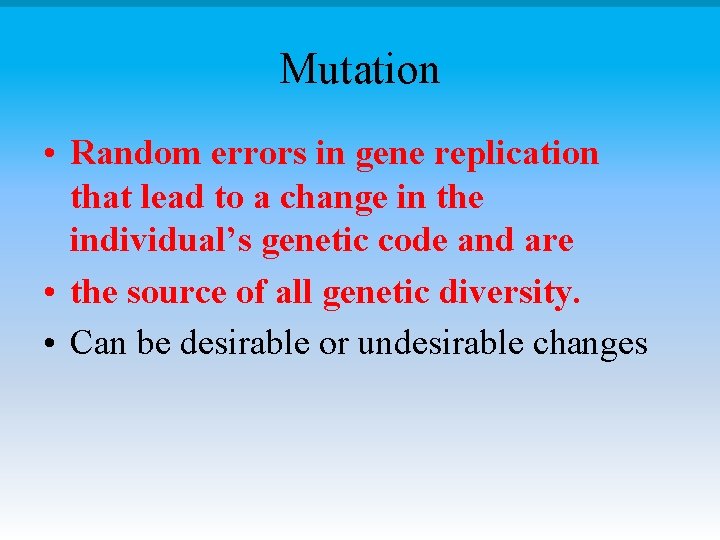 Mutation

• Random errors in gene replication that lead to a change in the individual’s genetic code and are
• the source of all genetic diversity.
• Can be desirable or undesirable changes